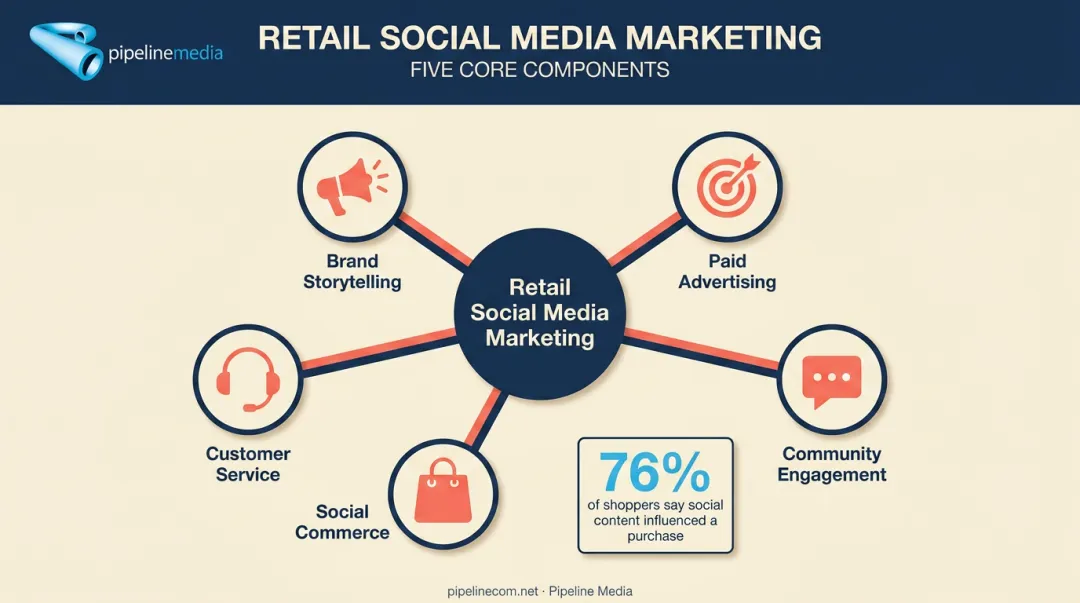 pipelinemedia

RETAIL SOCIAL MEDIA MARKETING

FIVE CORE COMPONENTS

Brand Storytelling

Paid Advertising

Retail Social Media Marketing

Customer Service

Community Engagement

Social Commerce

76%

of shoppers say social content influenced a purchase

pipelinecom.net · Pipeline Media